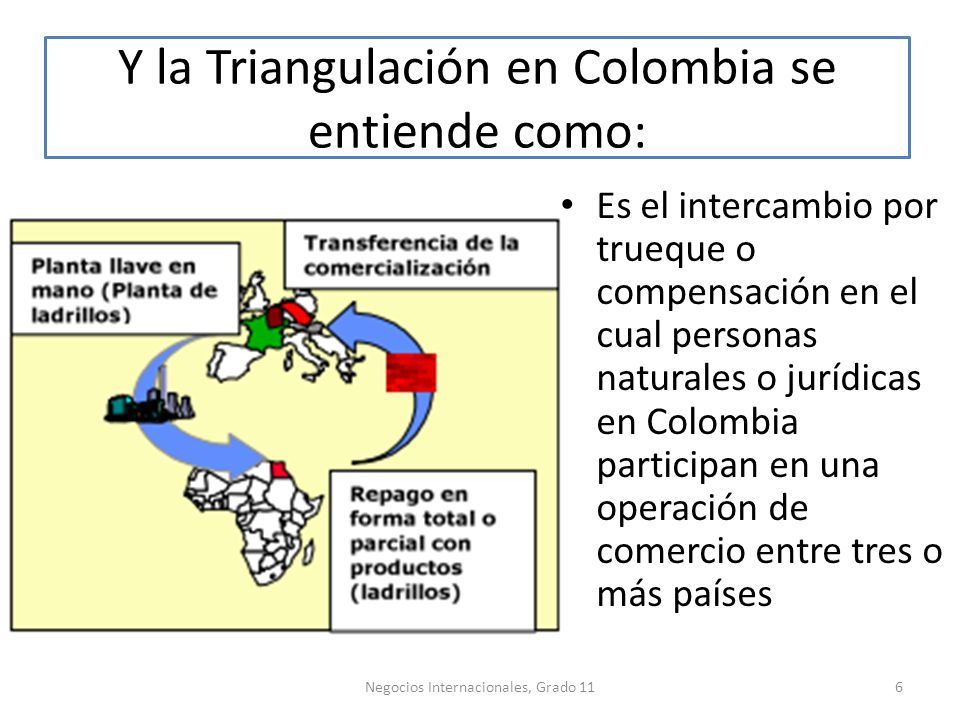 Y la Triangulación en Colombia se entiende como:

Planta llave en mano (Planta de ladrillos)

Transferencia de la comercialización

Repago en forma total o parcial con productos (ladrillos)

• Es el intercambio por trueque o compensación en el cual personas naturales o jurídicas en Colombia participan en una operación de comercio entre tres o más países

Negocios Internacionales, Grado 11

6